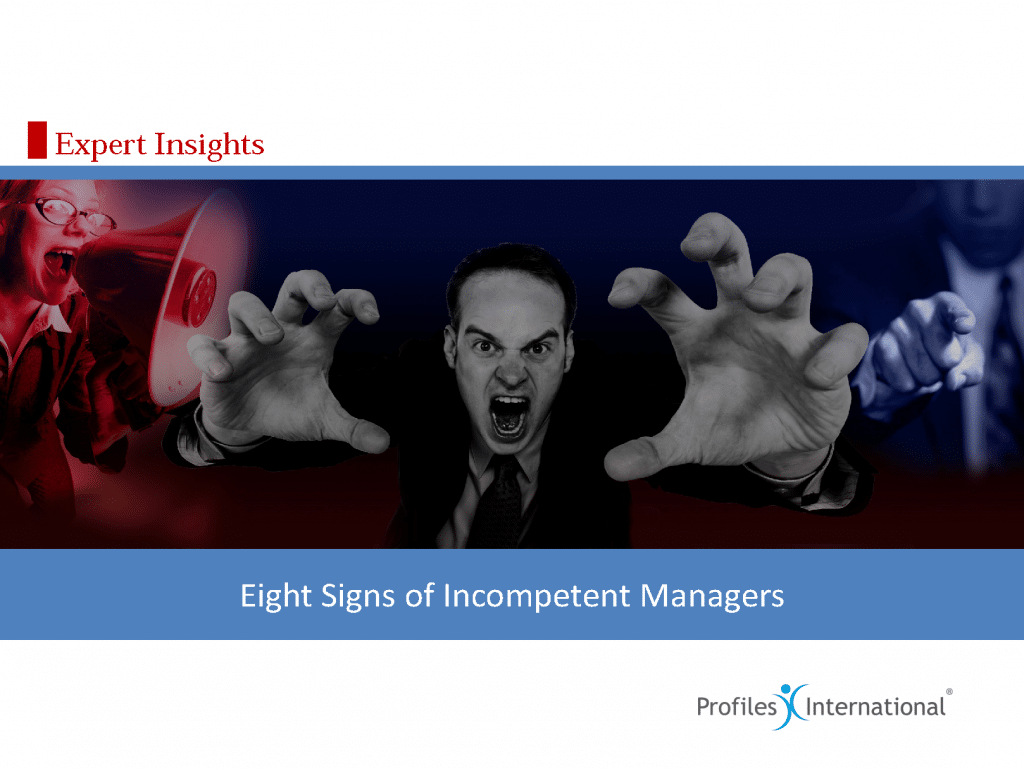 Expert Insights

Eight Signs of Incompetent Managers

Profiles International®